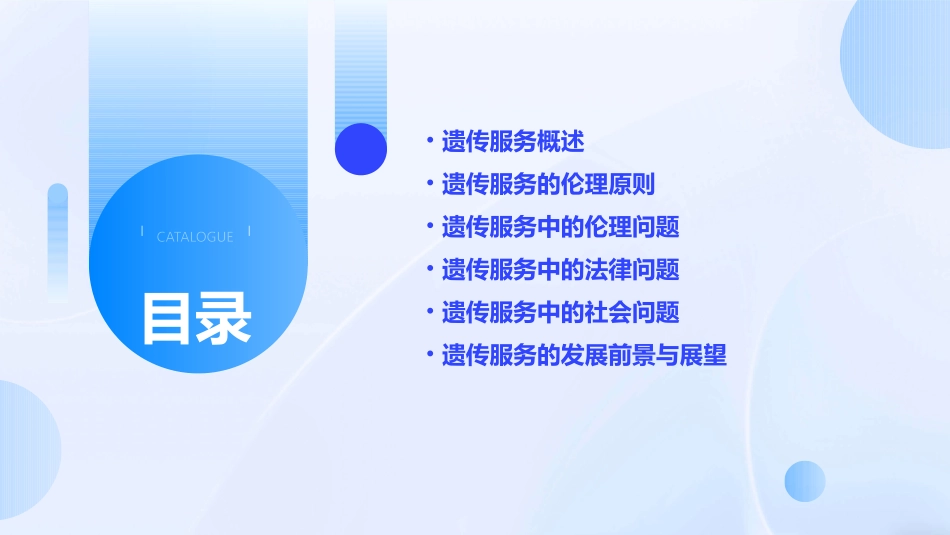 CATALOGUE

目录

• 遗传服务概述
• 遗传服务的伦理原则
• 遗传服务中的伦理问题
• 遗传服务中的法律问题
• 遗传服务中的社会问题
• 遗传服务的发展前景与展望